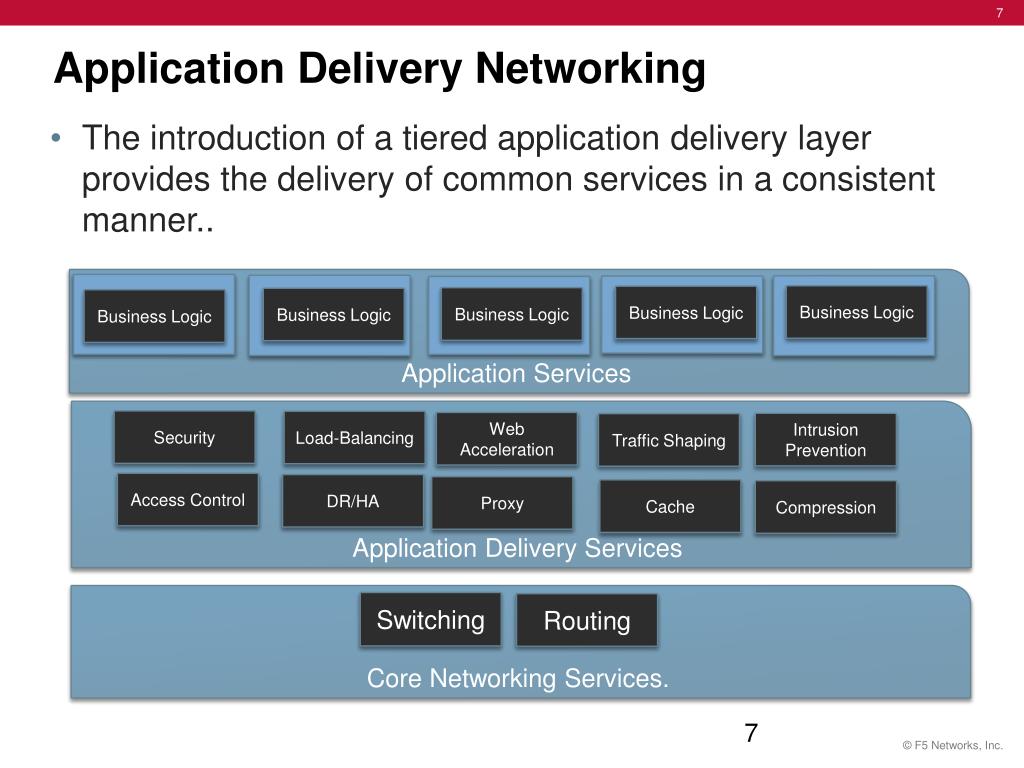 7

Application Delivery Networking

• The introduction of a tiered application delivery layer provides the delivery of common services in a consistent manner..

Business Logic
Business Logic
Business Logic
Business Logic
Business Logic

Application Services

Security
Load-Balancing
Web Acceleration
Traffic Shaping
Intrusion Prevention
Access Control
DR/HA
Proxy
Cache
Compression

Application Delivery Services

Switching
Routing

Core Networking Services.

7

© F5 Networks, Inc.